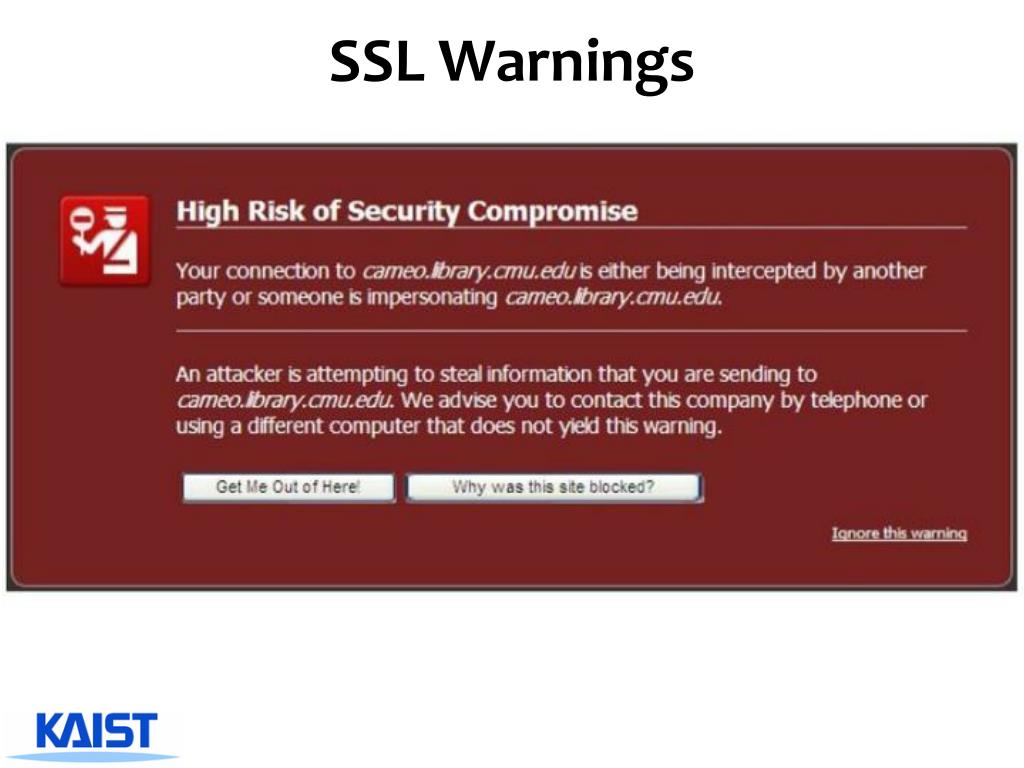 SSL Warnings

High Risk of Security Compromise

Your connection to cameo.library.cmu.edu is either being intercepted by another party or someone is impersonating cameo.library.cmu.edu.

An attacker is attempting to steal information that you are sending to cameo.library.cmu.edu. We advise you to contact this company by telephone or using a different computer that does not yield this warning.

Get Me Out of Here!

Why was this site blocked?

Ignore this warning

KAIST